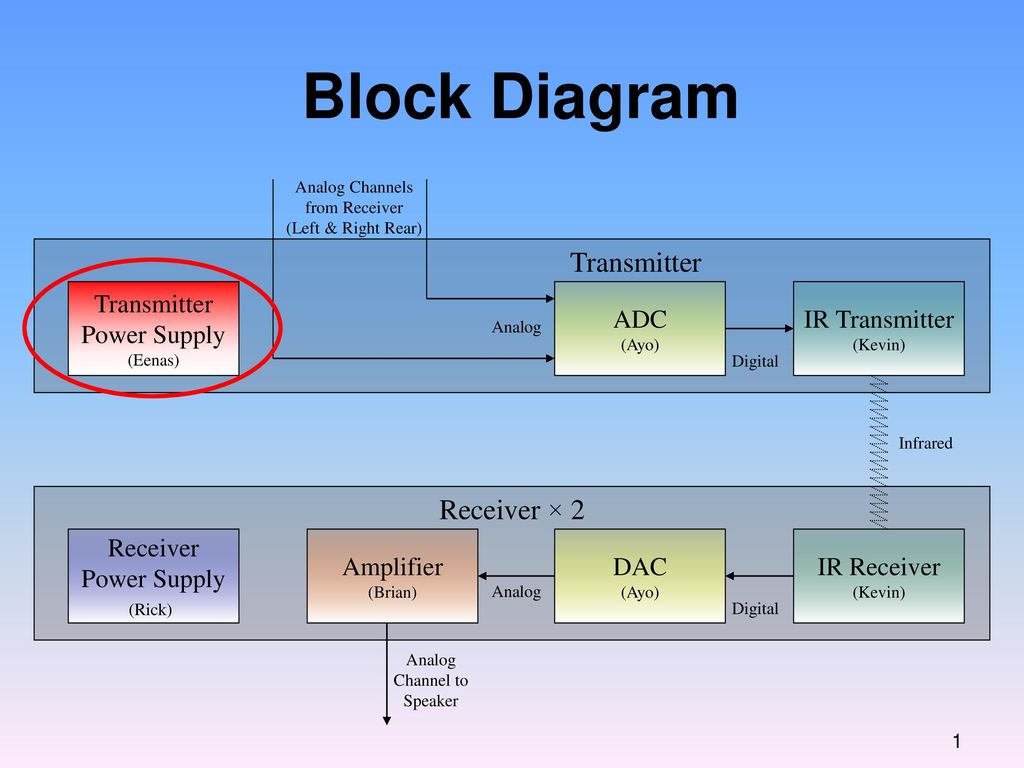 Block Diagram

Analog Channels from Receiver (Left & Right Rear)

Transmitter

Transmitter Power Supply (Eenas)

Analog

ADC (Ayo)

Digital

IR Transmitter (Kevin)

Infrared

Receiver × 2

Receiver Power Supply (Rick)

Amplifier (Brian)

Analog

DAC (Ayo)

Digital

IR Receiver (Kevin)

Analog Channel to Speaker

1